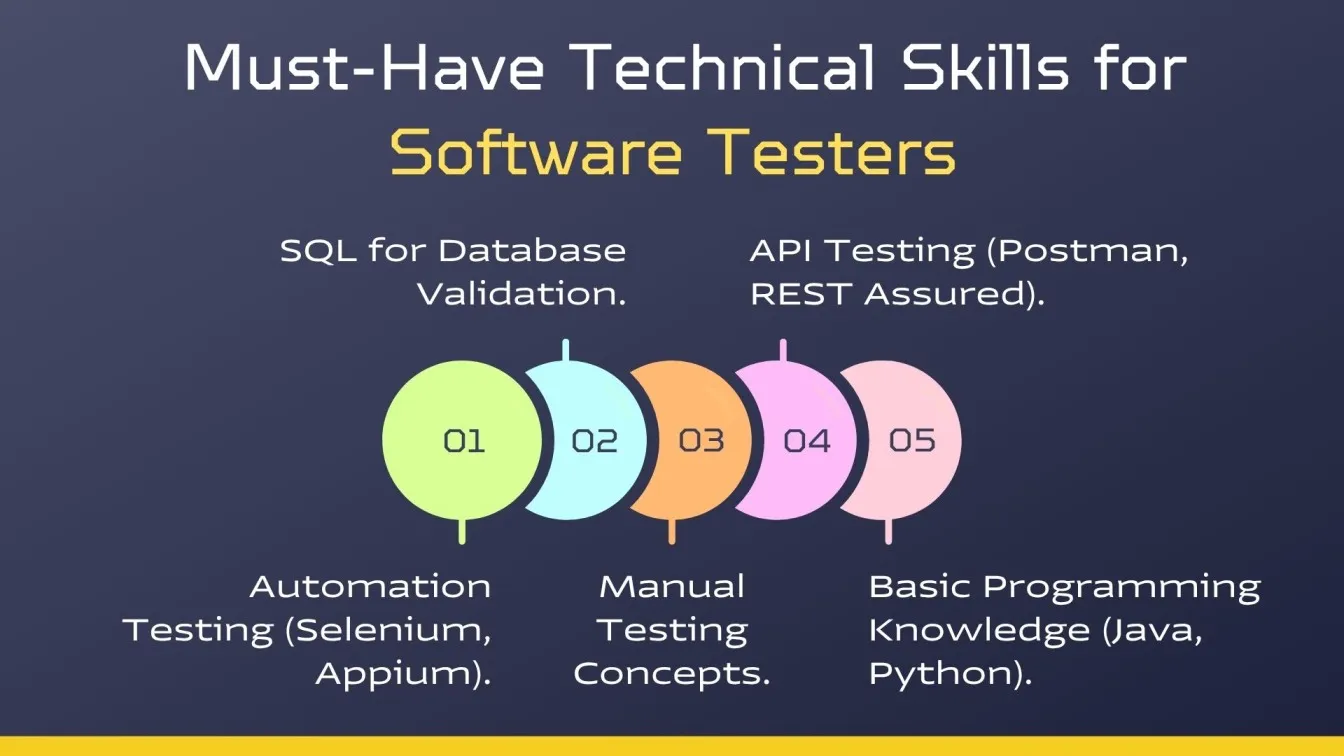 Must-Have Technical Skills for Software Testers

SQL for Database Validation.

API Testing (Postman, REST Assured).

01

02

03

04

05

Automation Testing (Selenium, Appium).

Manual Testing Concepts.

Basic Programming Knowledge (Java, Python).